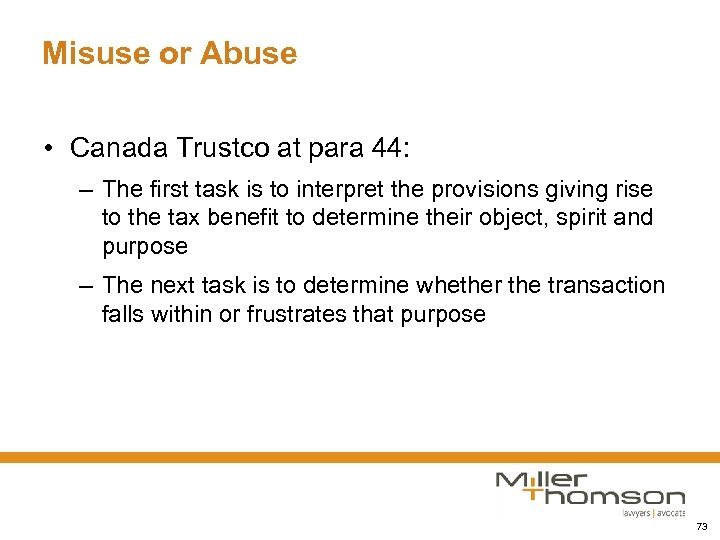 Misuse or Abuse

• Canada Trustco at para 44:

– The first task is to interpret the provisions giving rise to the tax benefit to determine their object, spirit and purpose

– The next task is to determine whether the transaction falls within or frustrates that purpose

Miller Thomson
lawyers | avocats

73